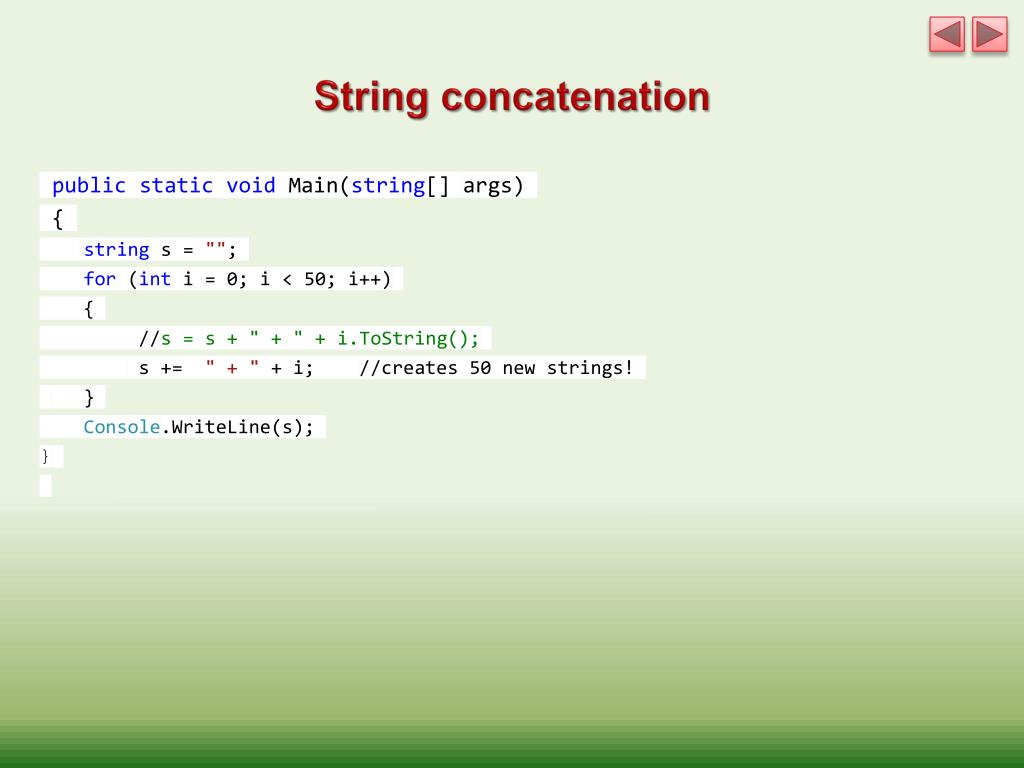 String concatenation

public static void Main(string[] args)
{
string s = "";
for (int i = 0; i < 50; i++)
{
//s = s + " + " + i.ToString();
s += " + " + i; //creates 50 new strings!
}
Console.WriteLine(s);
}